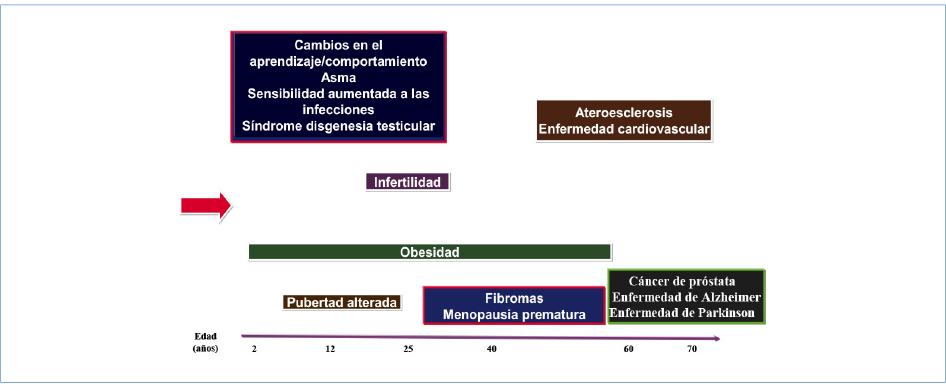 Cambios en el aprendizaje/comportamiento
Asma
Sensibilidad aumentada a las infecciones
Síndrome disgenesia testicular

Ateroesclerosis
Enfermedad cardiovascular

Infertilidad

Obesidad

Pubertad alterada

Fibromas
Menopausia prematura

Cáncer de próstata
Enfermedad de Alzheimer
Enfermedad de Parkinson

Edad (años) 2 12 25 40 60 70